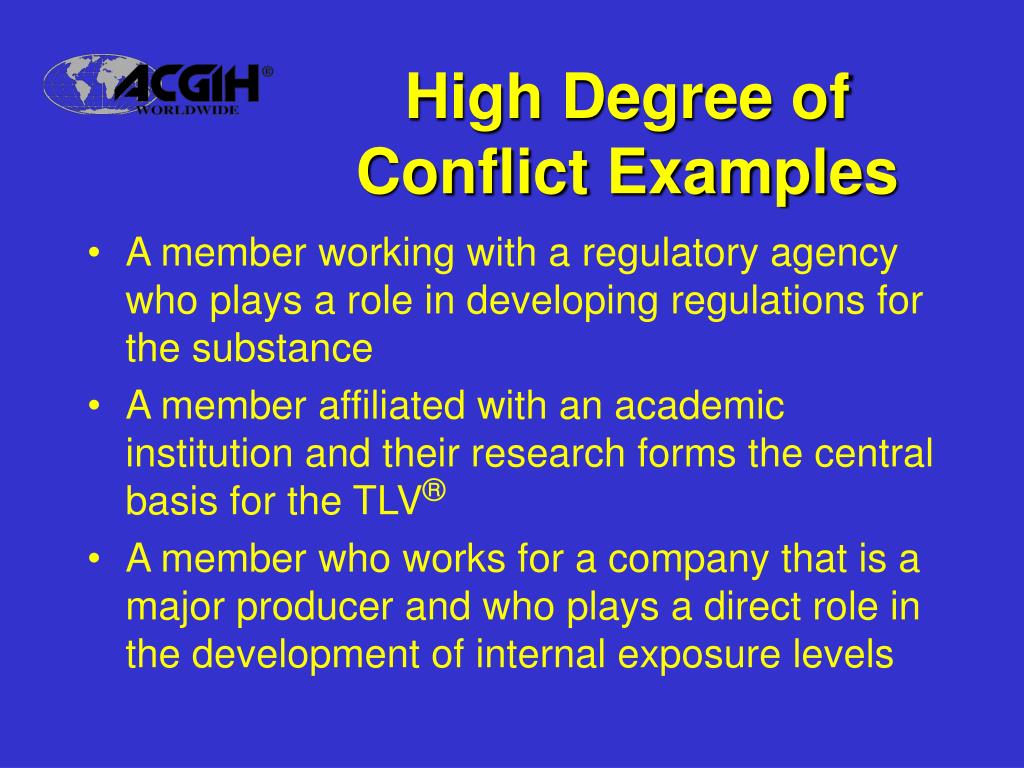 ACGIH®
WORLDWIDE

High Degree of Conflict Examples

• A member working with a regulatory agency who plays a role in developing regulations for the substance
• A member affiliated with an academic institution and their research forms the central basis for the TLV®
• A member who works for a company that is a major producer and who plays a direct role in the development of internal exposure levels